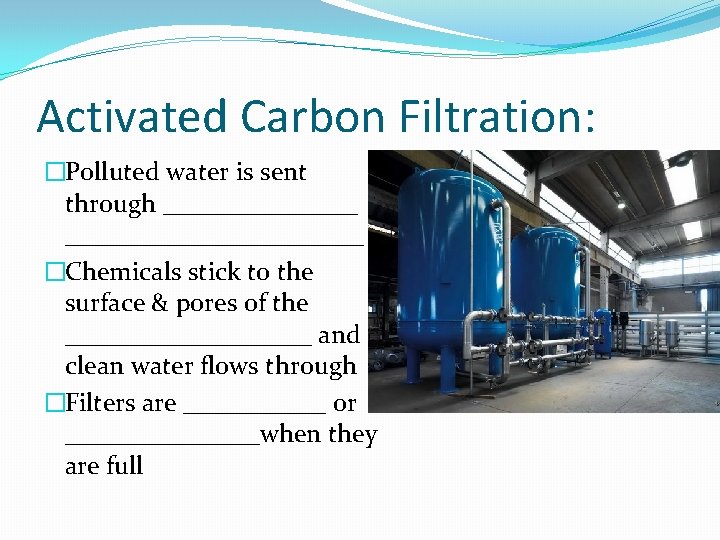 Activated Carbon Filtration:

□Polluted water is sent through ________________ ________________________

□Chemicals stick to the surface & pores of the ____________________ and clean water flows through

□Filters are ____________ or ________________when they are full